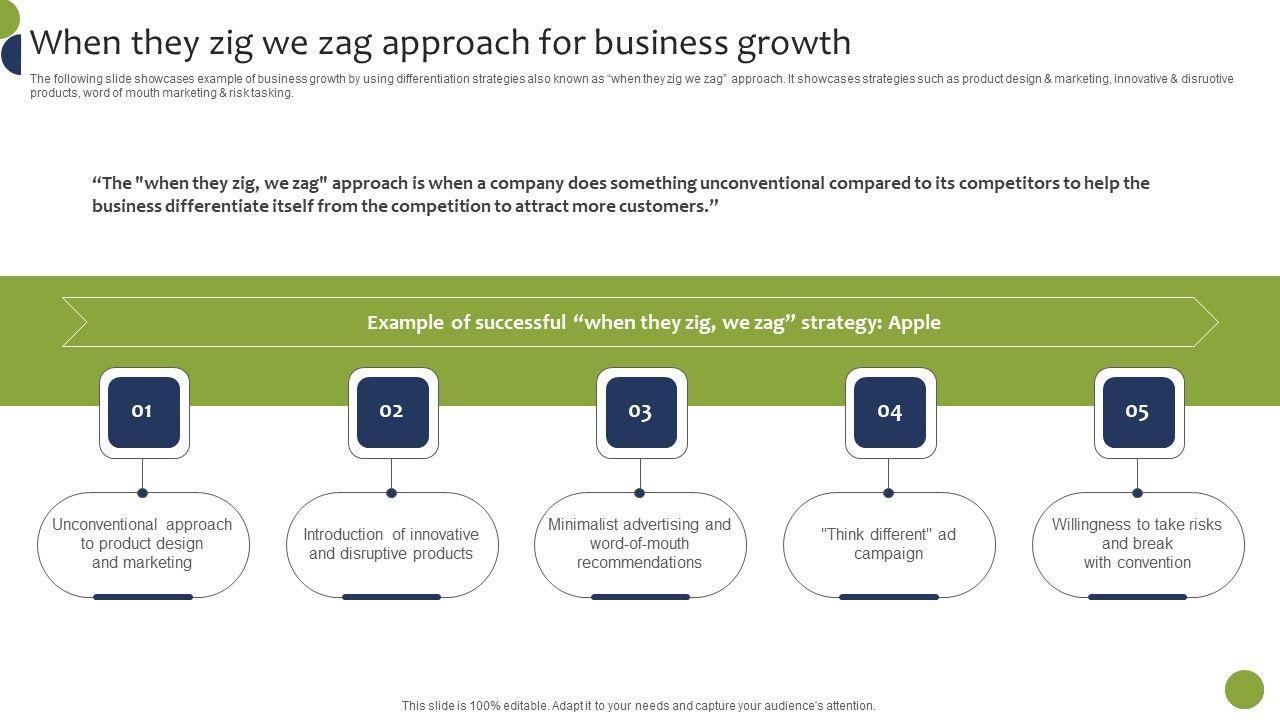 When they zig we zag approach for business growth

The following slide showcases example of business growth by using differentiation strategies also known as "when they zig we zag" approach. It showcases strategies such as product design & marketing, innovative & disruotive products, word of mouth marketing & risk tasking.

"The "when they zig, we zag" approach is when a company does something unconventional compared to its competitors to help the business differentiate itself from the competition to attract more customers."

Example of successful "when they zig, we zag" strategy: Apple

01

Unconventional approach to product design and marketing

02

Introduction of innovative and disruptive products

03

Minimalist advertising and word-of-mouth recommendations

04

"Think different" ad campaign

05

Willingness to take risks and break with convention

This slide is 100% editable. Adapt it to your needs and capture your audience's attention.